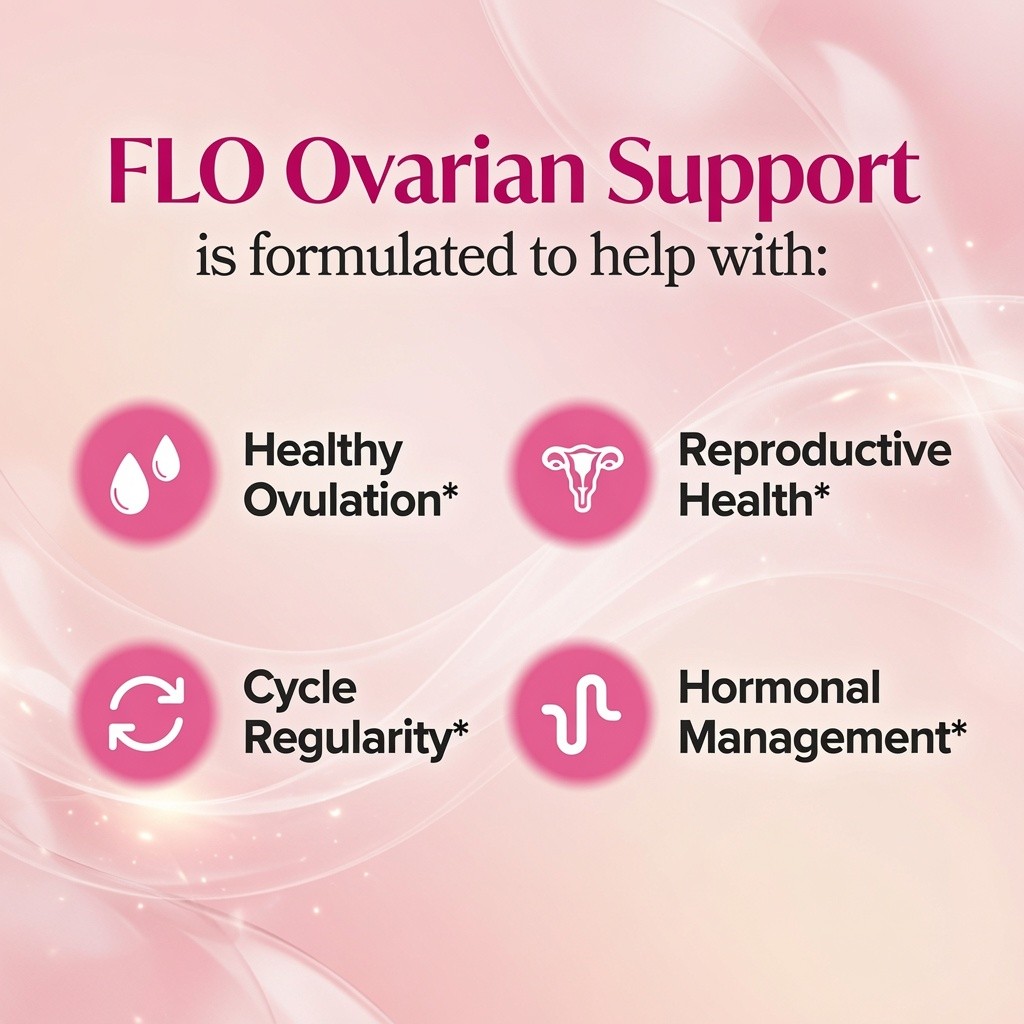 FLO Ovarian Support
is formulated to help with:

Healthy Ovulation*

Reproductive Health*

Cycle Regularity*

Hormonal Management*